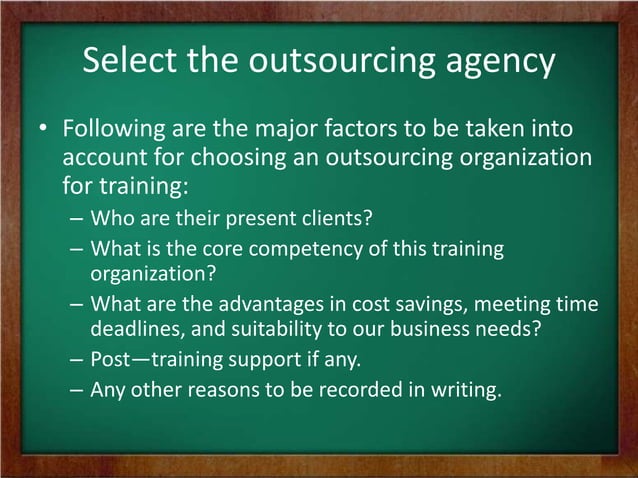 Select the outsourcing agency

• Following are the major factors to be taken into account for choosing an outsourcing organization for training:

– Who are their present clients?

– What is the core competency of this training organization?

– What are the advantages in cost savings, meeting time deadlines, and suitability to our business needs?

– Post—training support if any.

– Any other reasons to be recorded in writing.